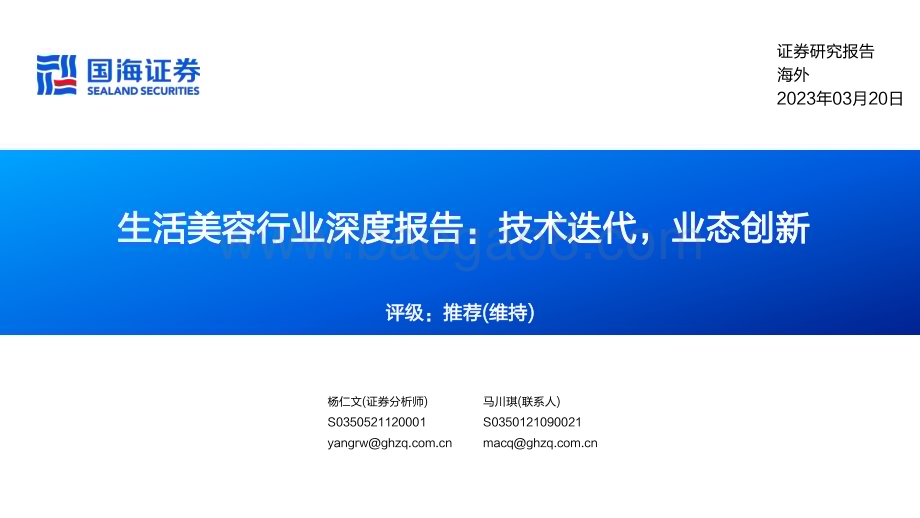 国海证券
SEALAND SECURITIES

证券研究报告
海外
2023年03月20日

生活美容行业深度报告：技术迭代，业态创新

www.baogaoo.com

评级：推荐(维持)

杨仁文(证券分析师)
S0350521120001
yangrw@ghzq.com.cn

马川琪(联系人)
S0350121090021
macq@ghzq.com.cn